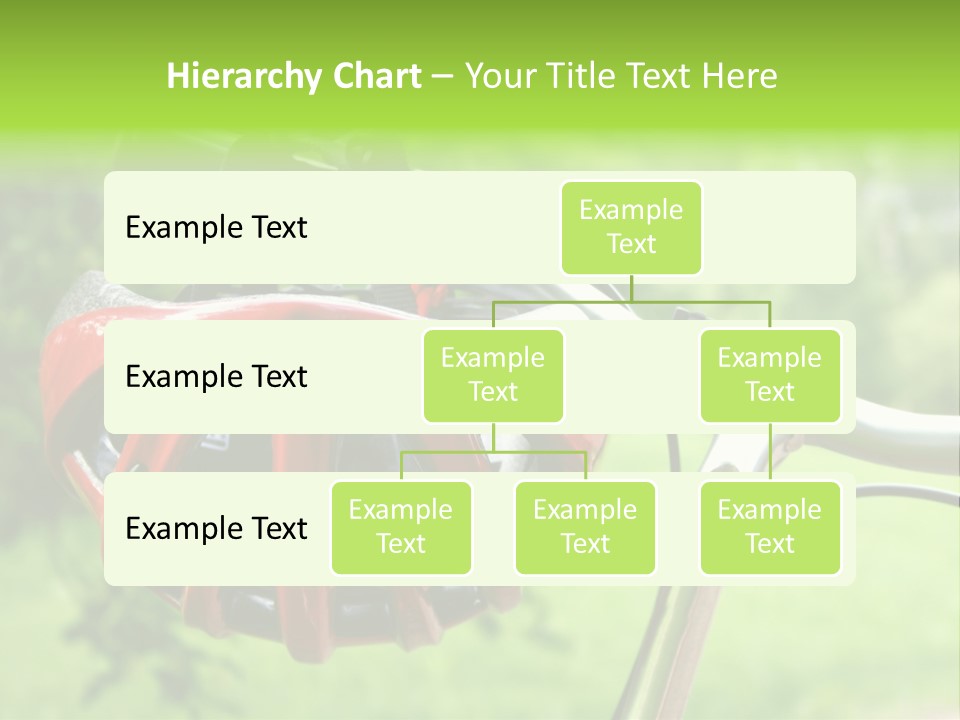 Hierarchy Chart – Your Title Text Here

Example Text

Example Text

Example Text

Example Text

Example Text

Example Text

Example Text

Example Text

Example Text